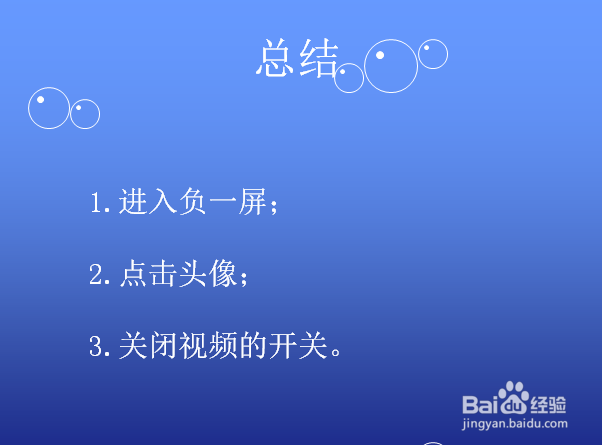 总结

1.进入负一屏；

2.点击头像；

3.关闭视频的开关。

Baidu经验
jingyan.baidu.com